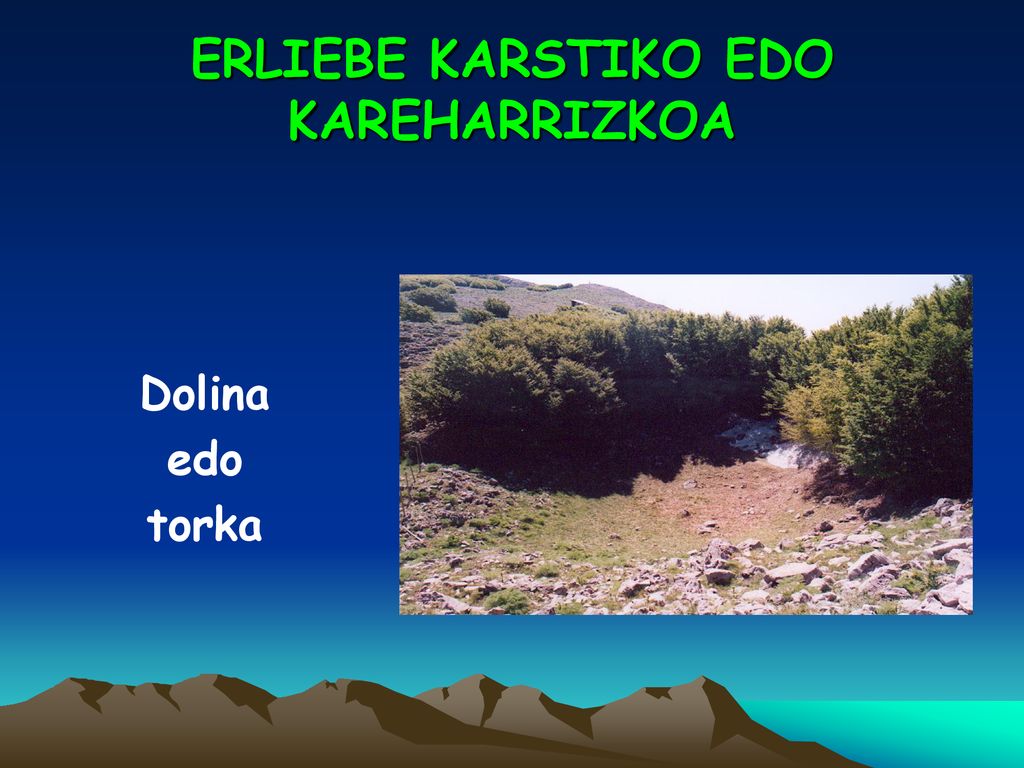 ERLIEBE KARSTIKO EDO KAREHARRIZKOA

Dolina
edo
torka